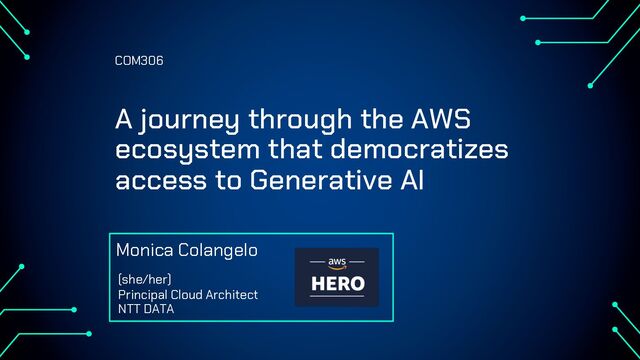 COM306

A journey through the AWS ecosystem that democratizes access to Generative AI

Monica Colangelo

(she/her)
Principal Cloud Architect
NTT DATA

aws
HERO